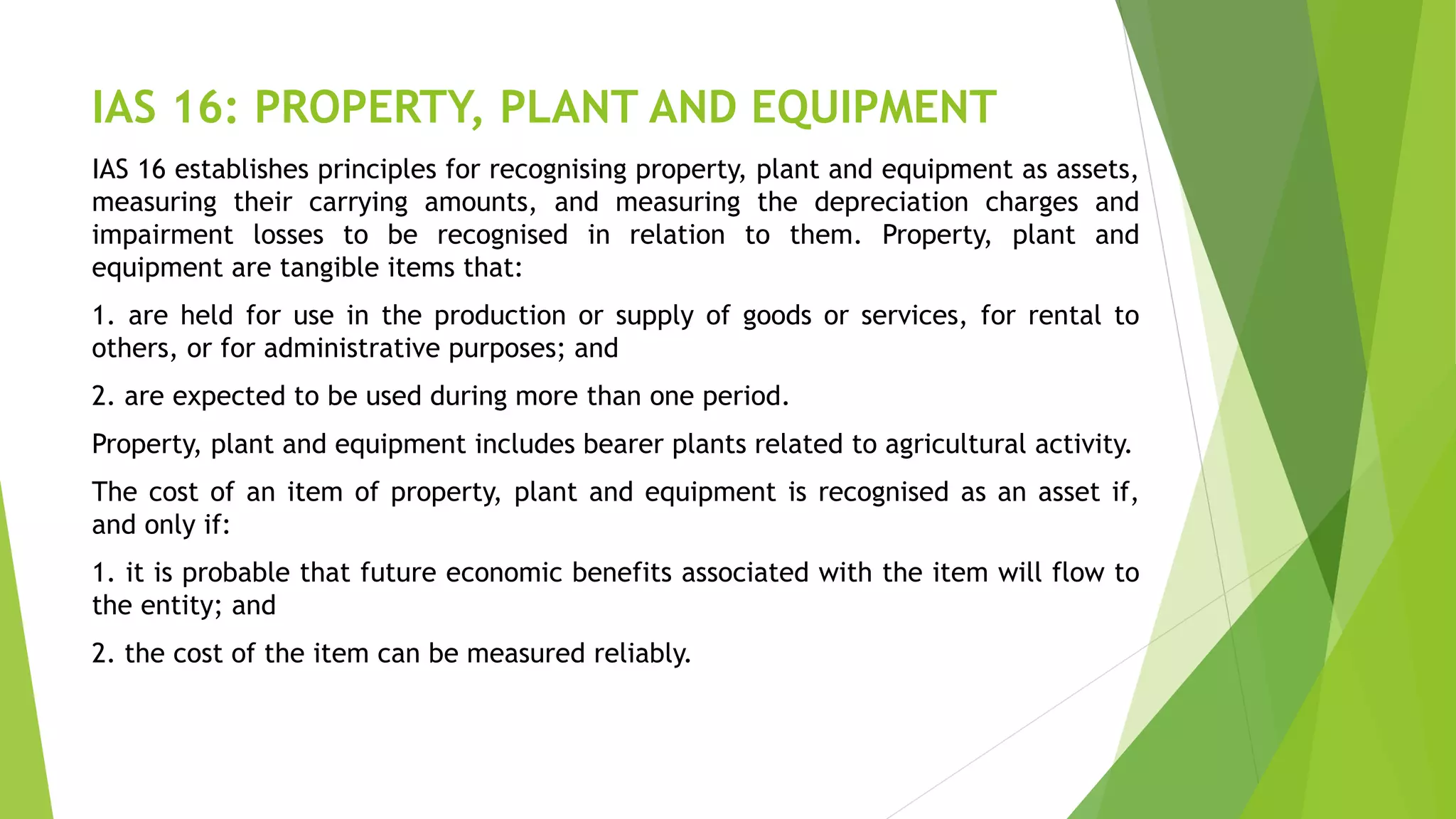 IAS 16: PROPERTY, PLANT AND EQUIPMENT

IAS 16 establishes principles for recognising property, plant and equipment as assets, measuring their carrying amounts, and measuring the depreciation charges and impairment losses to be recognised in relation to them. Property, plant and equipment are tangible items that:

1. are held for use in the production or supply of goods or services, for rental to others, or for administrative purposes; and

2. are expected to be used during more than one period.

Property, plant and equipment includes bearer plants related to agricultural activity.

The cost of an item of property, plant and equipment is recognised as an asset if, and only if:

1. it is probable that future economic benefits associated with the item will flow to the entity; and

2. the cost of the item can be measured reliably.